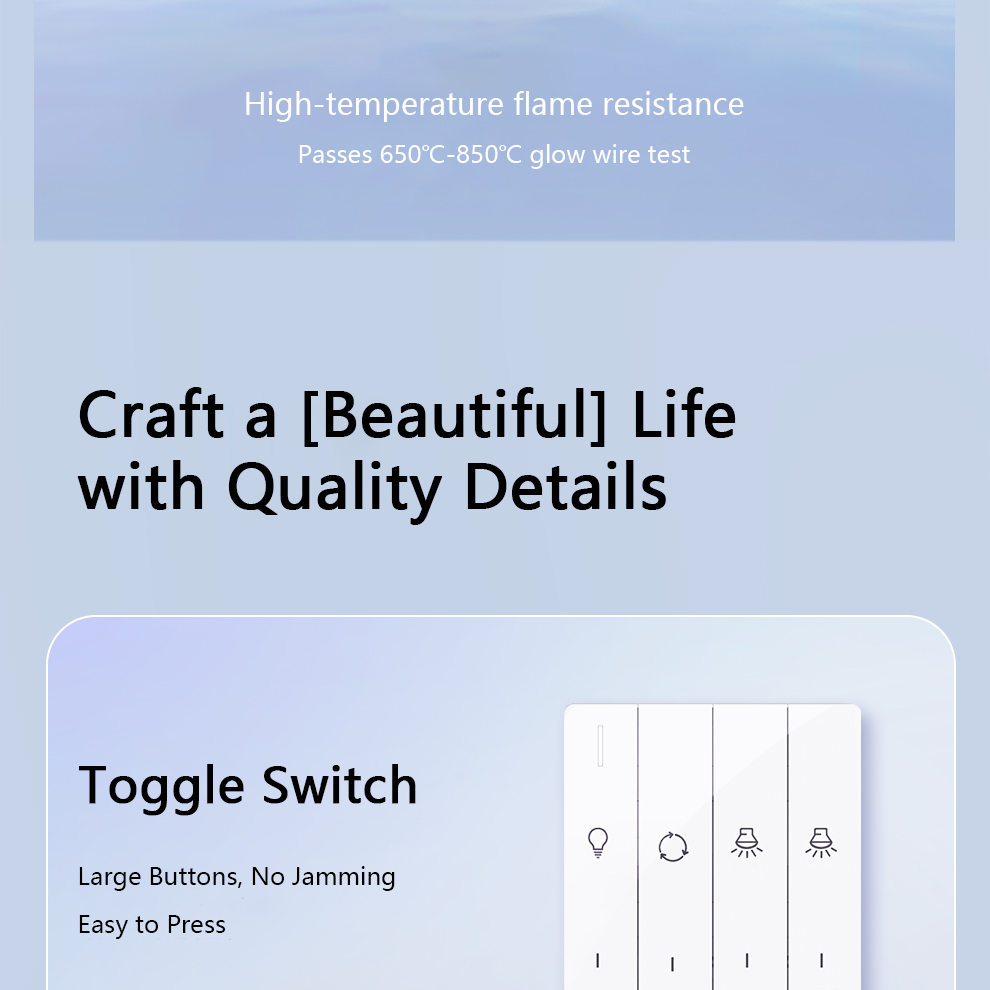 High-temperature flame resistance

Passes 650℃-850℃ glow wire test

Craft a [Beautiful] Life with Quality Details

Toggle Switch

Large Buttons, No Jamming

Easy to Press